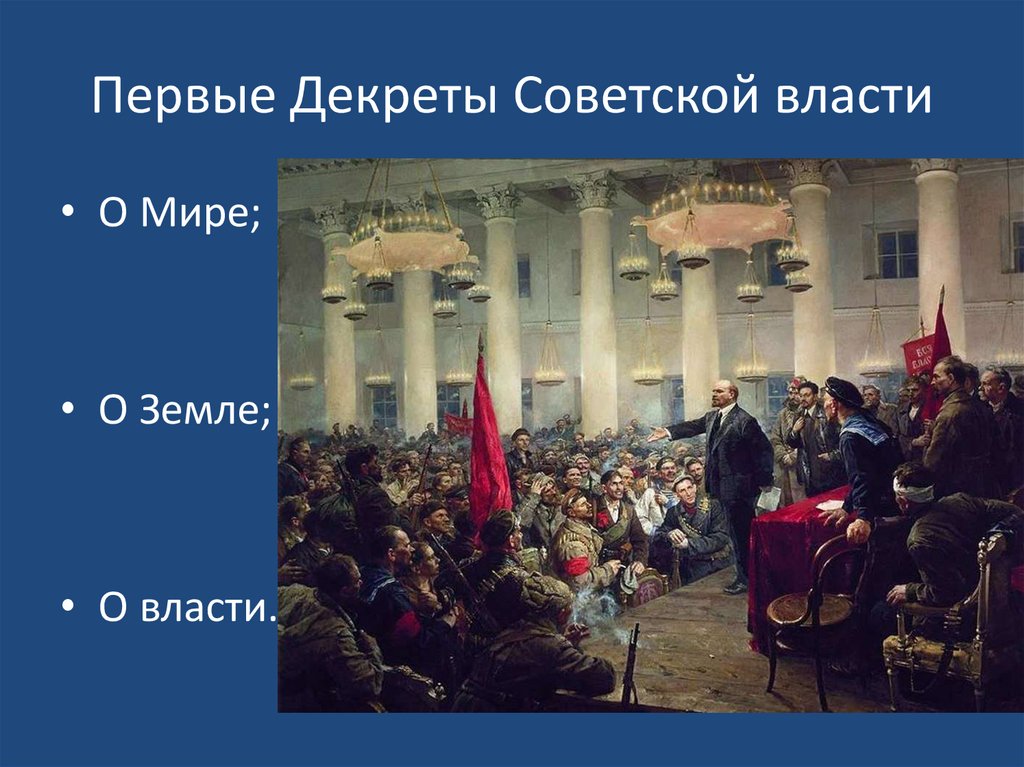 Первые Декреты Советской власти

• О Мире;

• О Земле;

• О власти.